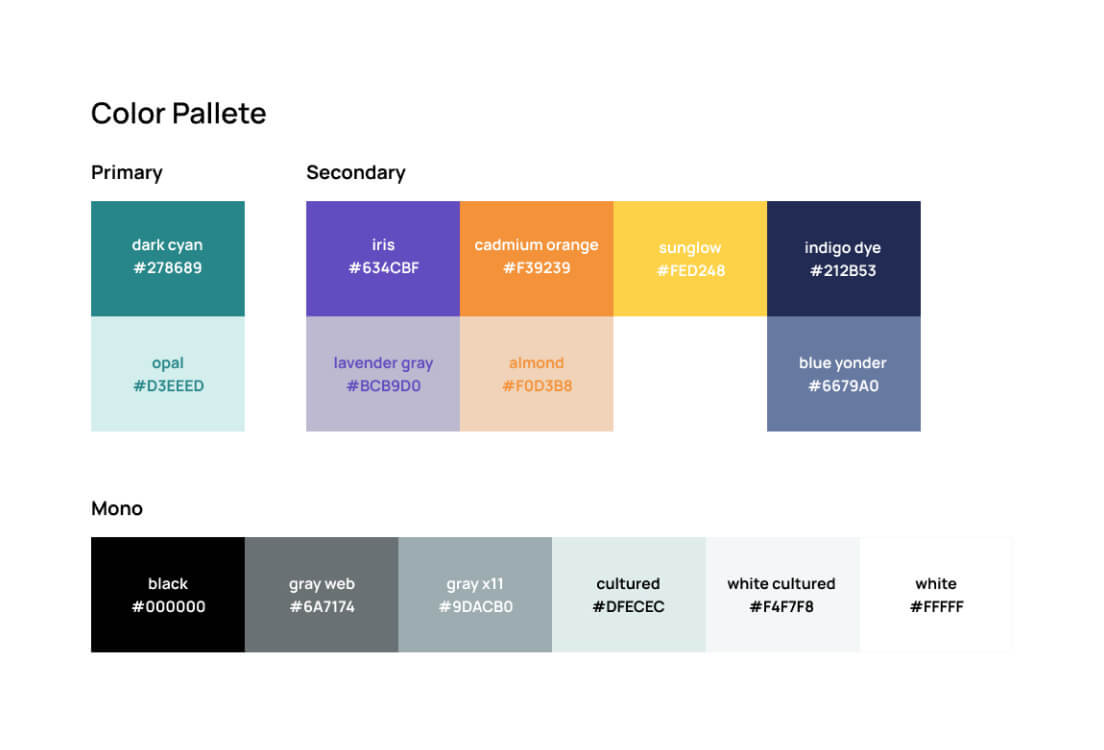 Color Pallete

Primary

dark cyan
#278689

opal
#D3EEED

Secondary

iris
#634CBF

cadmium orange
#F39239

sunglow
#FED248

indigo dye
#212B53

lavender gray
#BCB9D0

almond
#F0D3B8

blue yonder
#6679A0

Mono

black
#000000

gray web
#6A7174

gray x11
#9DACB0

cultured
#DFECEC

white cultured
#F4F7F8

white
#FFFFF